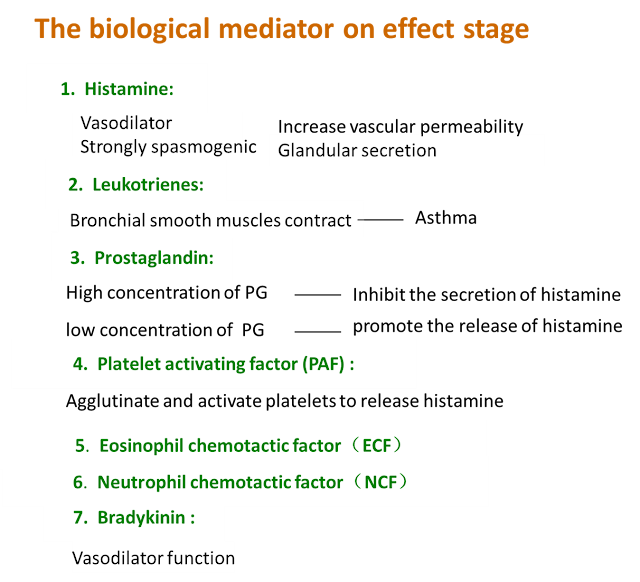 The biological mediator on effect stage

1. Histamine:

Vasodilator
Strongly spasmogenic

Increase vascular permeability
Glandular secretion

2. Leukotrienes:

Bronchial smooth muscles contract —— Asthma

3. Prostaglandin:

High concentration of PG —— Inhibit the secretion of histamine

low concentration of PG —— promote the release of histamine

4. Platelet activating factor (PAF) :

Agglutinate and activate platelets to release histamine

5. Eosinophil chemotactic factor（ECF）

6. Neutrophil chemotactic factor（NCF）

7. Bradykinin :

Vasodilator function